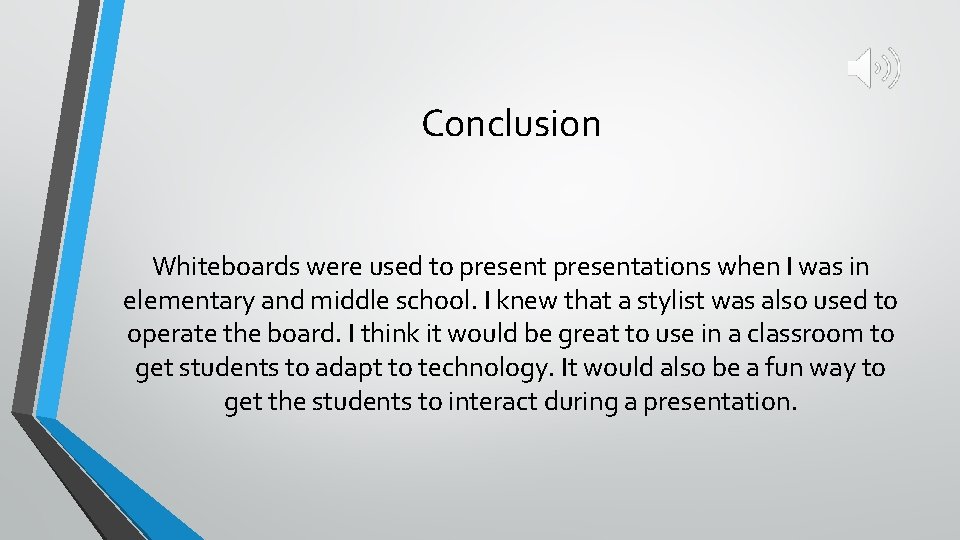 Conclusion

Whiteboards were used to present presentations when I was in elementary and middle school. I knew that a stylist was also used to operate the board. I think it would be great to use in a classroom to get students to adapt to technology. It would also be a fun way to get the students to interact during a presentation.